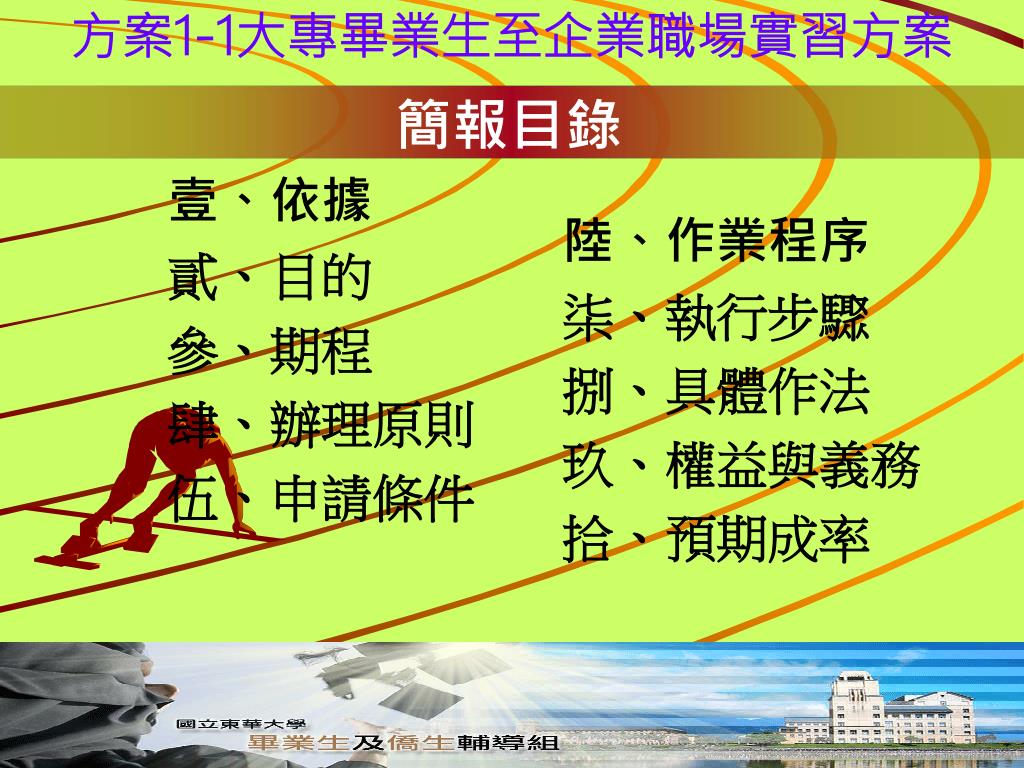 方案1-1大專畢業生至企業職場實習方案

簡報目錄

壹、依據
貳、目的
參、期程
肆、辦理原則
伍、申請條件

陸、作業程序
柒、執行步驟
捌、具體作法
玖、權益與義務
拾、預期成率

國立東華大學
畢業生及僑生輔導組